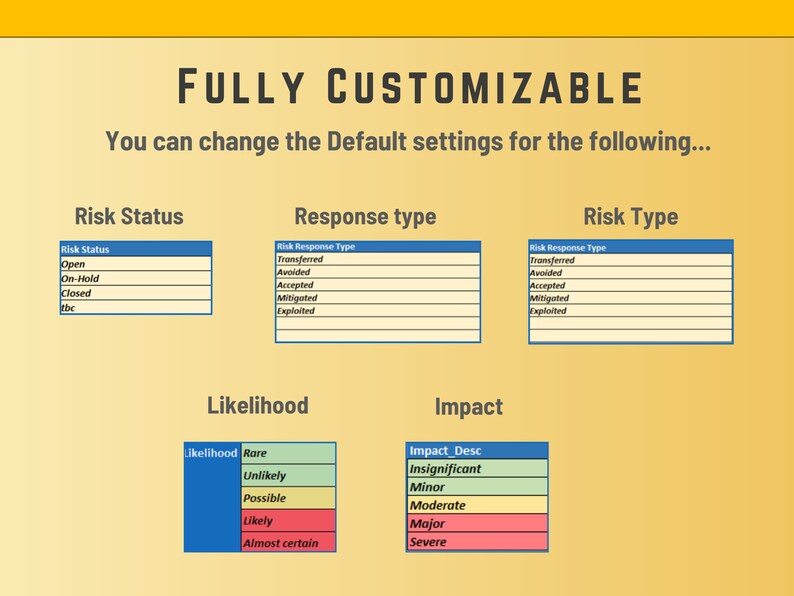 FULLY CUSTOMIZABLE

You can change the Default settings for the following...

Risk Status

| Risk Status |
|---|
| Open |
| On-Hold |
| Closed |
| tbc |

Response type

| Risk Response Type |
|---|
| Transferred |
| Avoided |
| Accepted |
| Mitigated |
| Exploited |
| |
| |

Risk Type

| Risk Response Type |
|---|
| Transferred |
| Avoided |
| Accepted |
| Mitigated |
| Exploited |
| |
| |

Likelihood

| Likelihood | Rare |
|---|---|
| | Unlikely |
| | Possible |
| | Likely |
| | Almost certain |

Impact

| Impact_Desc |
|---|
| Insignificant |
| Minor |
| Moderate |
| Major |
| Severe |